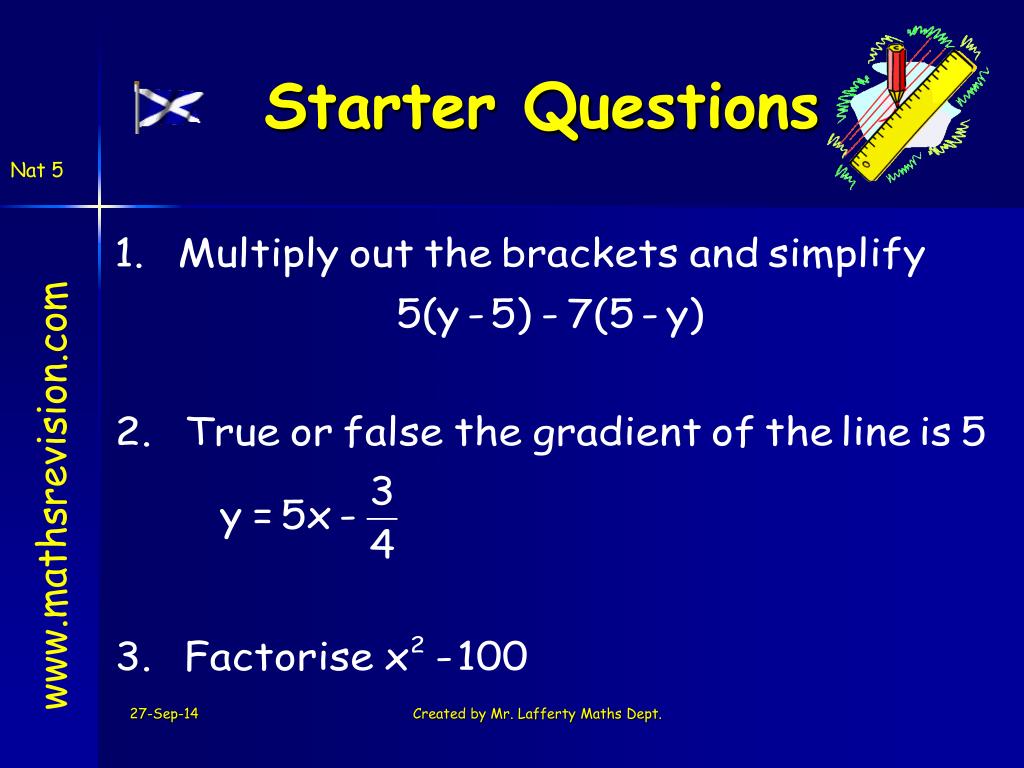 Starter Questions

Nat 5

www.mathsrevision.com

1. Multiply out the brackets and simplify
$5(y - 5) - 7(5 - y)$

2. True or false the gradient of the line is 5
$y = 5x - \frac{3}{4}$

3. Factorise $x^2 - 100$

27-Sep-14

Created by Mr. Lafferty Maths Dept.